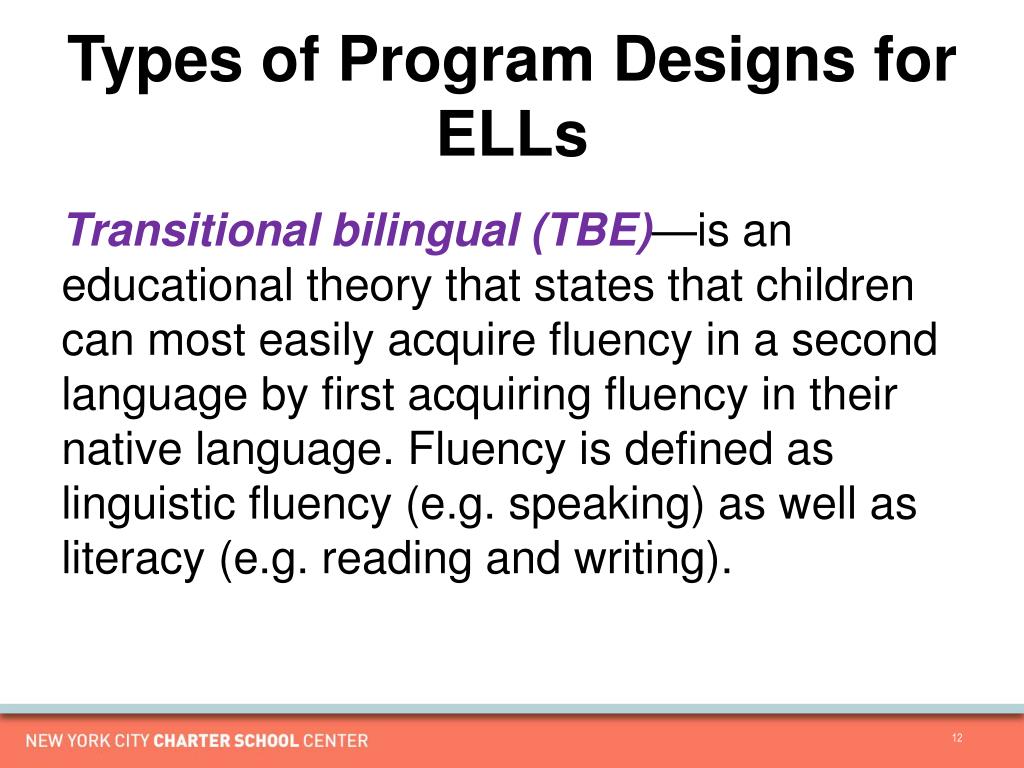 Types of Program Designs for ELLs

Transitional bilingual (TBE)—is an educational theory that states that children can most easily acquire fluency in a second language by first acquiring fluency in their native language. Fluency is defined as linguistic fluency (e.g. speaking) as well as literacy (e.g. reading and writing).

NEW YORK CITY CHARTER SCHOOL CENTER

12